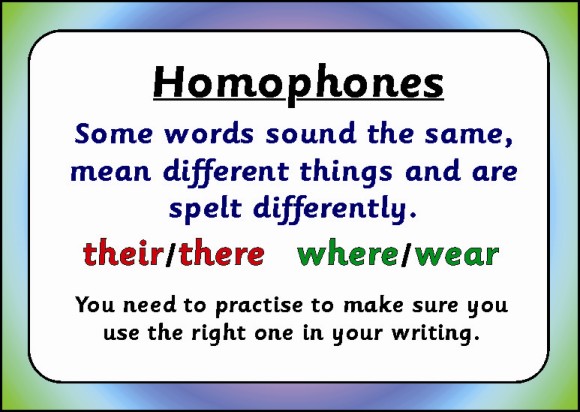 Homophones

Some words sound the same, mean different things and are spelt differently.

their/there   where/wear

You need to practise to make sure you use the right one in your writing.